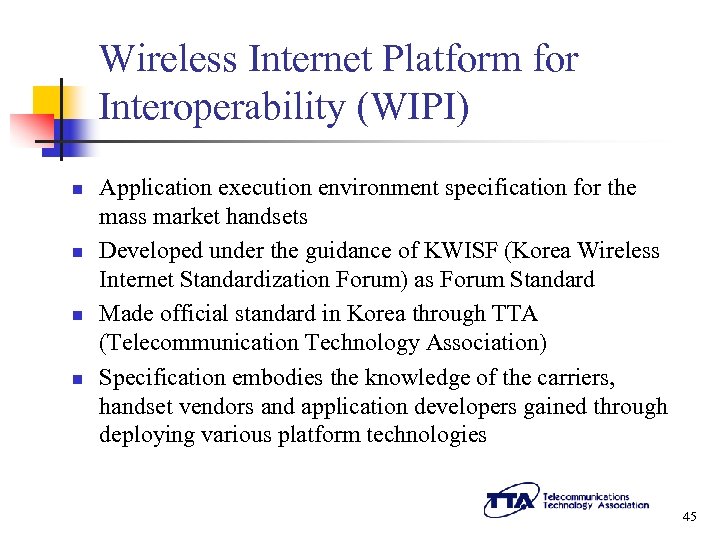 Wireless Internet Platform for Interoperability (WIPI)

- Application execution environment specification for the mass market handsets
- Developed under the guidance of KWISF (Korea Wireless Internet Standardization Forum) as Forum Standard
- Made official standard in Korea through TTA (Telecommunication Technology Association)
- Specification embodies the knowledge of the carriers, handset vendors and application developers gained through deploying various platform technologies

TTA Telecommunications Technology Association

45